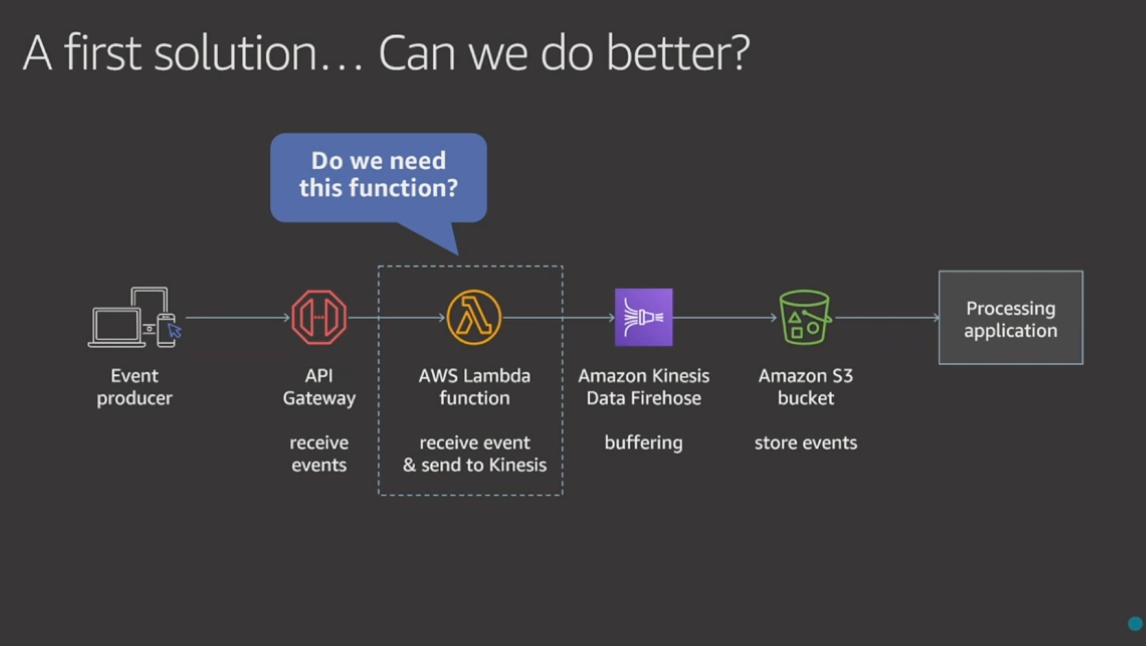 A first solution… Can we do better?

Do we need this function?

Event producer

API Gateway

receive events

AWS Lambda function

receive event & send to Kinesis

Amazon Kinesis Data Firehose

buffering

Amazon S3 bucket

store events

Processing application